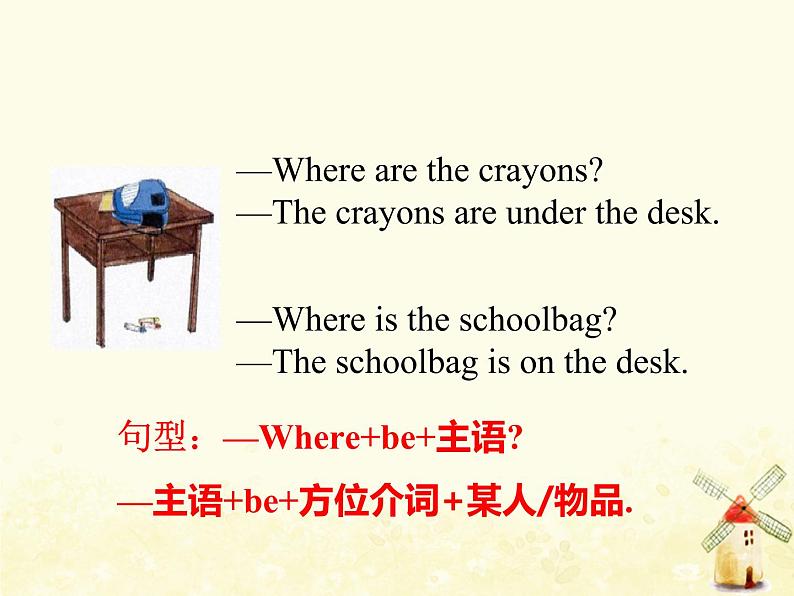 —Where are the crayons?
—The crayons are under the desk.

—Where is the schoolbag?
—The schoolbag is on the desk.

句型：—Where+be+主语?

—主语+be+方位介词＋某人/物品.